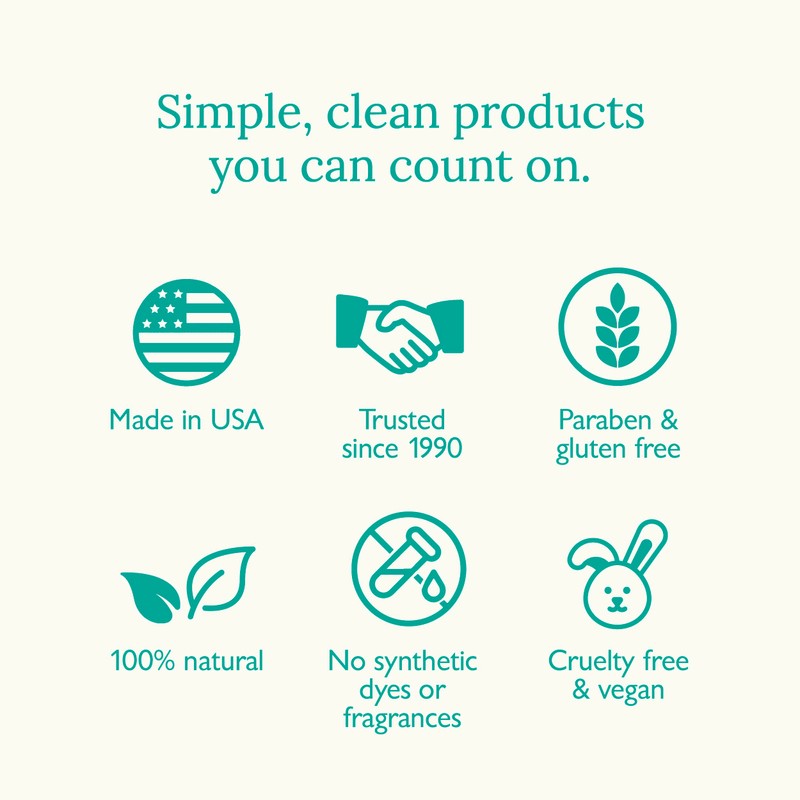 Simple, clean products you can count on.

Made in USA

Trusted since 1990

Paraben & gluten free

100% natural

No synthetic dyes or fragrances

Cruelty free & vegan